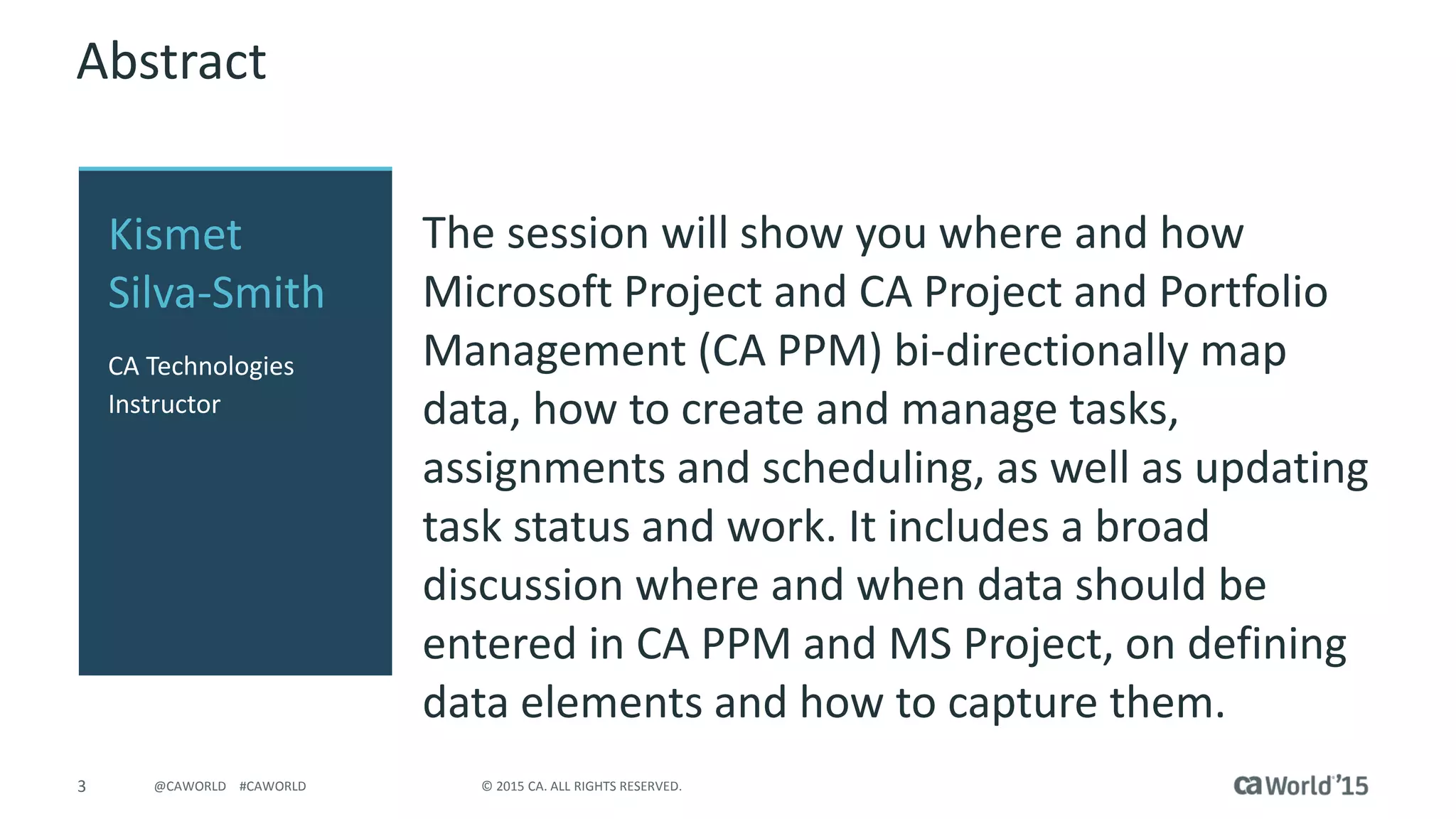 Abstract

Kismet Silva-Smith

CA Technologies Instructor

The session will show you where and how Microsoft Project and CA Project and Portfolio Management (CA PPM) bi-directionally map data, how to create and manage tasks, assignments and scheduling, as well as updating task status and work. It includes a broad discussion where and when data should be entered in CA PPM and MS Project, on defining data elements and how to capture them.

3 @CAWORLD #CAWORLD © 2015 CA. ALL RIGHTS RESERVED. ca World'15